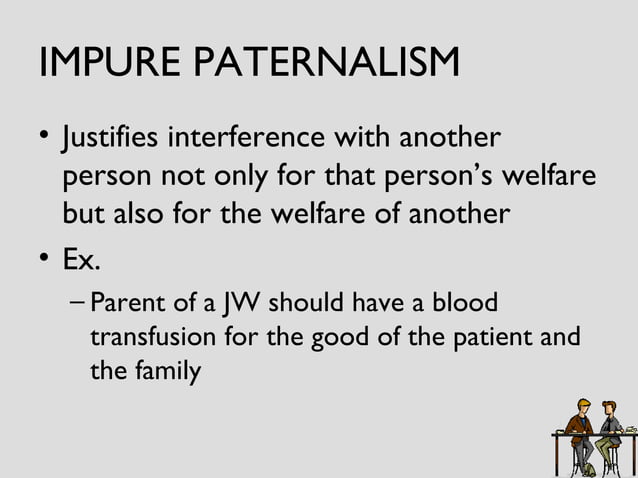 IMPURE PATERNALISM

• Justifies interference with another person not only for that person's welfare but also for the welfare of another

• Ex.

– Parent of a JW should have a blood transfusion for the good of the patient and the family